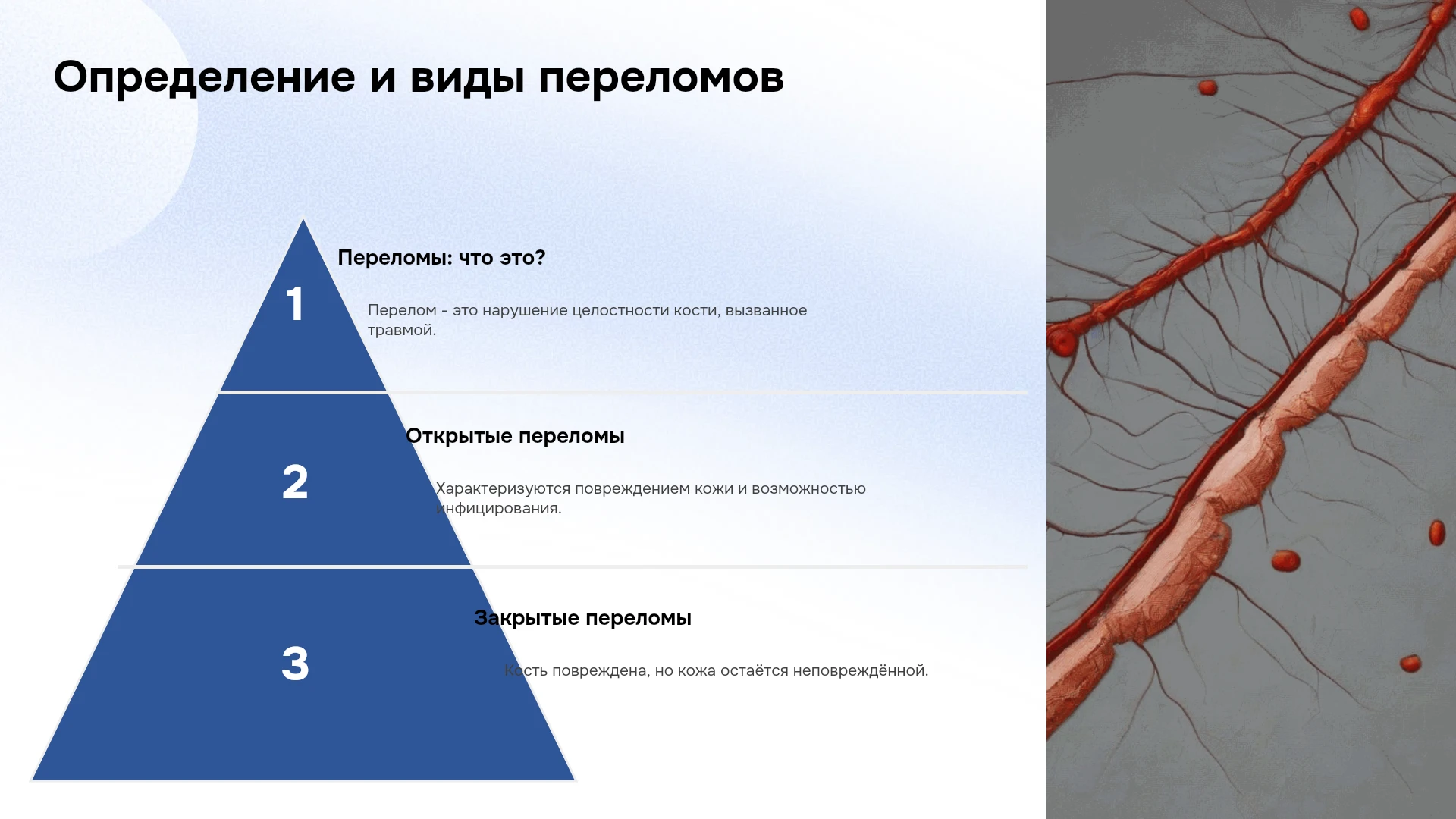 Определение и виды переломов

1

Переломы: что это?

Перелом - это нарушение целостности кости, вызванное травмой.

2

Открытые переломы

Характеризуются повреждением кожи и возможностью инфицирования.

3

Закрытые переломы

Кость повреждена, но кожа остаётся неповреждённой.